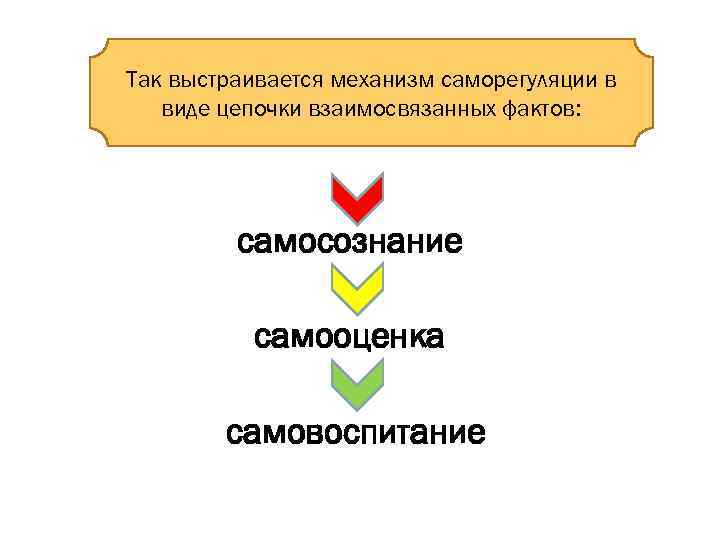 Так выстраивается механизм саморегуляции в виде цепочки взаимосвязанных фактов:

самосознание

самооценка

самовоспитание